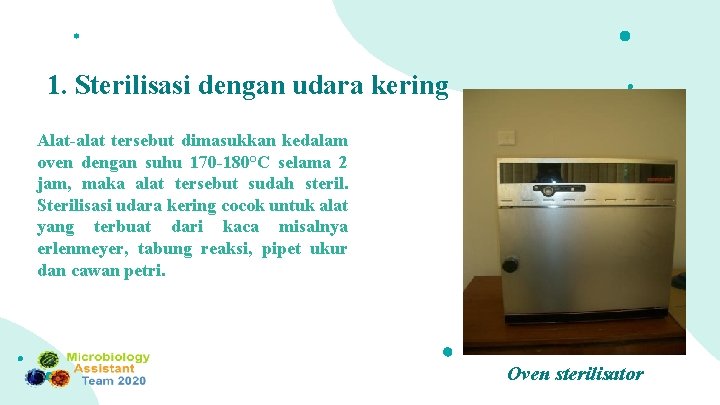 1. Sterilisasi dengan udara kering

Alat-alat tersebut dimasukkan kedalam oven dengan suhu 170-180°C selama 2 jam, maka alat tersebut sudah steril. Sterilisasi udara kering cocok untuk alat yang terbuat dari kaca misalnya erlenmeyer, tabung reaksi, pipet ukur dan cawan petri.

Oven sterilisator

Microbiology Assistant Team 2020